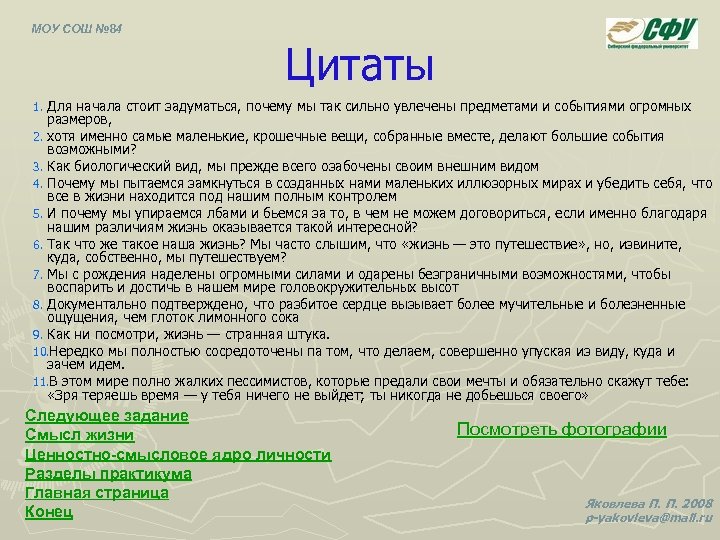 МОУ СОШ №84

СФУ
Сибирский федеральный университет

Цитаты

1. Для начала стоит задуматься, почему мы так сильно увлечены предметами и событиями огромных размеров,
2. хотя именно самые маленькие, крошечные вещи, собранные вместе, делают большие события возможными?
3. Как биологический вид, мы прежде всего озабочены своим внешним видом
4. Почему мы пытаемся замкнуться в созданных нами маленьких иллюзорных мирах и убедить себя, что все в жизни находится под нашим полным контролем
5. И почему мы упираемся лбами и бьемся за то, в чем не можем договориться, если именно благодаря нашим различиям жизнь оказывается такой интересной?
6. Так что же такое наша жизнь? Мы часто слышим, что «жизнь — это путешествие», но, извините, куда, собственно, мы путешествуем?
7. Мы с рождения наделены огромными силами и одарены безграничными возможностями, чтобы воспарить и достичь в нашем мире головокружительных высот
8. Документально подтверждено, что разбитое сердце вызывает более мучительные и болезненные ощущения, чем глоток лимонного сока
9. Как ни посмотри, жизнь — странная штука.
10. Нередко мы полностью сосредоточены па том, что делаем, совершенно упуская из виду, куда и зачем идем.
11. В этом мире полно жалких пессимистов, которые предали свои мечты и обязательно скажут тебе: «Зря теряешь время — у тебя ничего не выйдет; ты никогда не добьешься своего»

Следующее задание
Смысл жизни
Ценностно-смысловое ядро личности
Разделы практикума
Главная страница
Конец

Посмотреть фотографии

Яковлева П. П. 2008
p-yakovleva@mail.ru